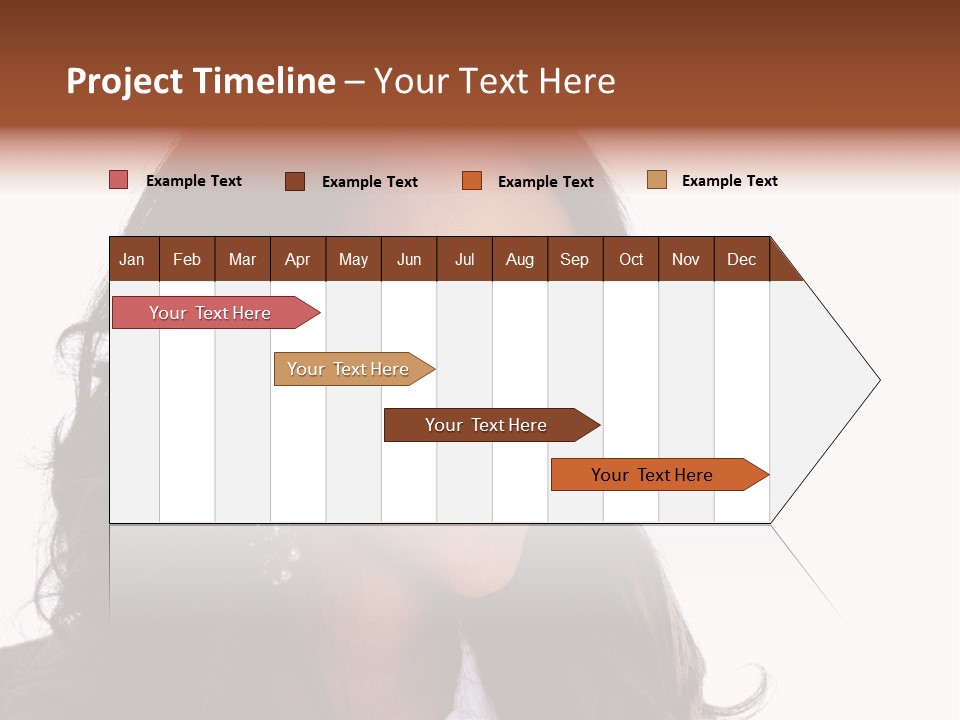 Project Timeline – Your Text Here

Example Text
Example Text
Example Text
Example Text

| Jan | Feb | Mar | Apr | May | Jun | Jul | Aug | Sep | Oct | Nov | Dec |
|---|---|---|---|---|---|---|---|---|---|---|---|

Your Text Here

Your Text Here

Your Text Here

Your Text Here